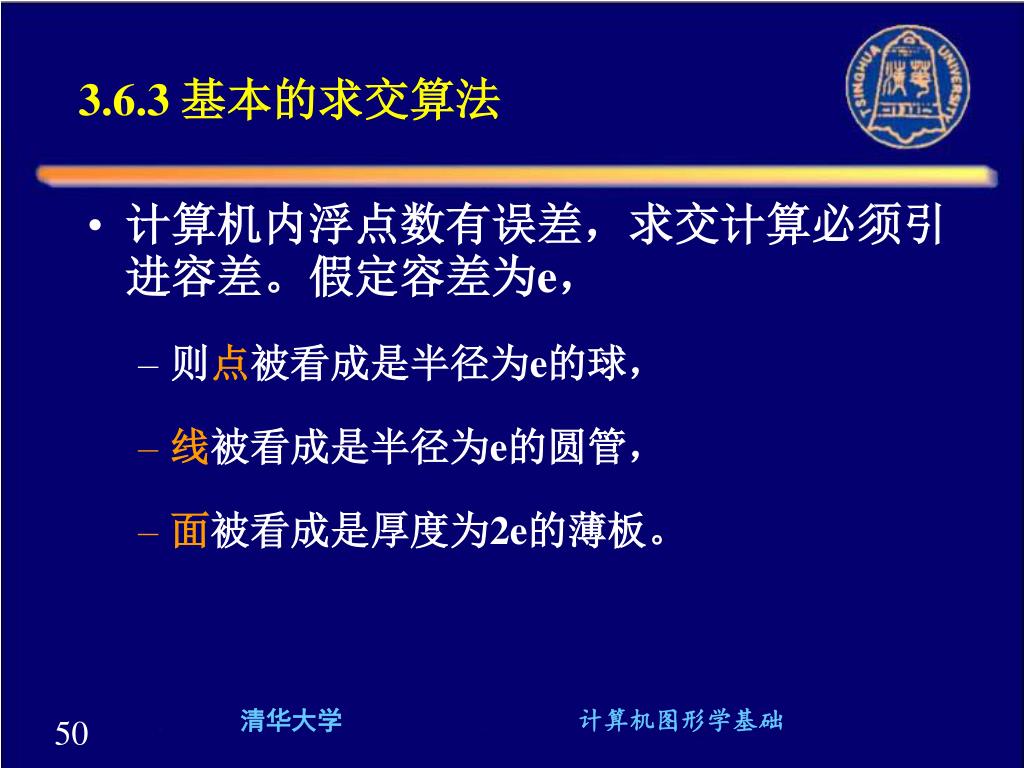 3.6.3 基本的求交算法

TSINGHUA UNIVERSITY

• 计算机内浮点数有误差，求交计算必须引进容差。假定容差为e，

– 则点被看成是半径为e的球，

– 线被看成是半径为e的圆管，

– 面被看成是厚度为2e的薄板。

50

清华大学

计算机图形学基础